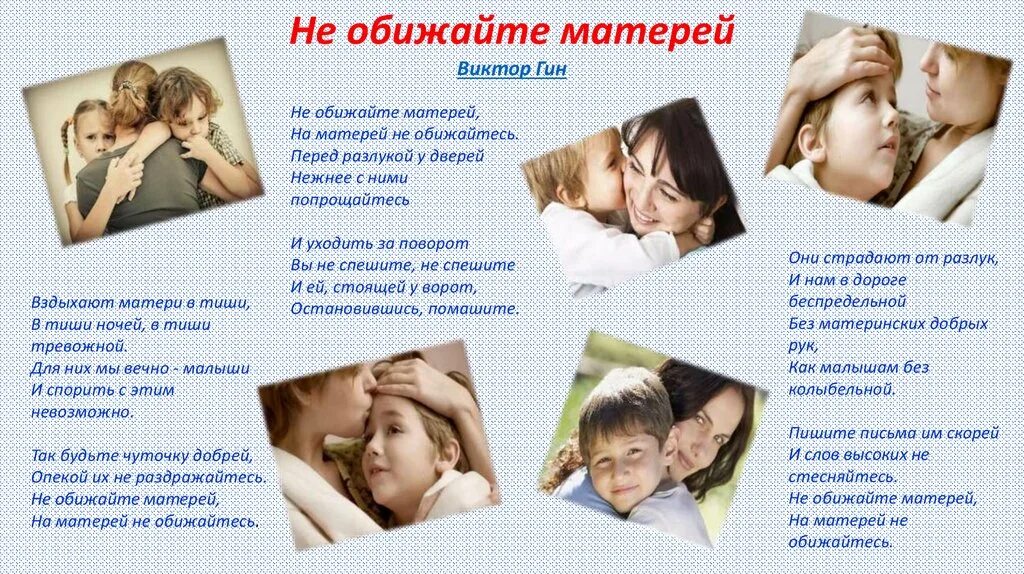 Не обижайте матерей

Виктор Гин

Не обижайте матерей,
На матерей не обижайтесь.
Перед разлукой у дверей
Нежнее с ними попрощайтесь

И уходить за поворот
Вы не спешите, не спешите
И ей, стоящей у ворот,
Остановившись, помашите.

Вздыхают матери в тиши,
В тиши ночей, в тиши тревожной.
Для них мы вечно - малыши
И спорить с этим невозможно.

Так будьте чуточку добрей,
Опекой их не раздражайтесь.
Не обижайте матерей,
На матерей не обижайтесь.

Они страдают от разлук,
И нам в дороге беспредельной
Без материнских добрых рук,
Как малышам без колыбельной.

Пишите письма им скорей
И слов высоких не стесняйтесь.
Не обижайте матерей,
На матерей не обижайтесь.